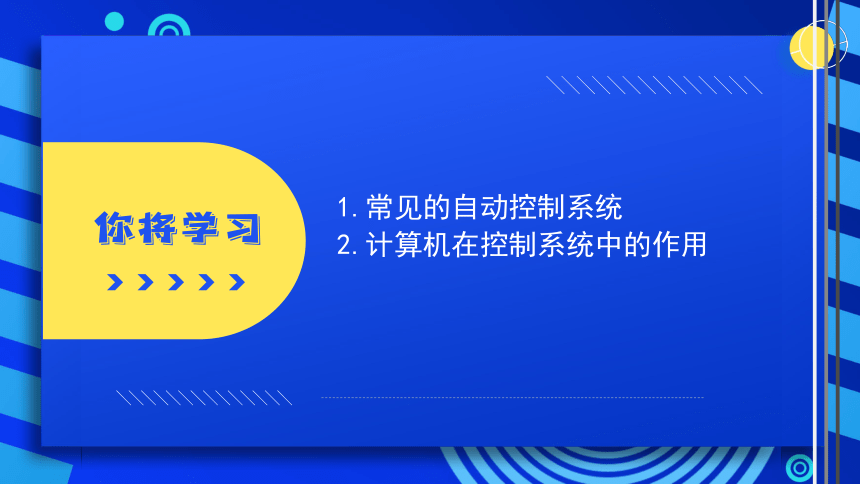 你将学习

1. 常见的自动控制系统
2. 计算机在控制系统中的作用